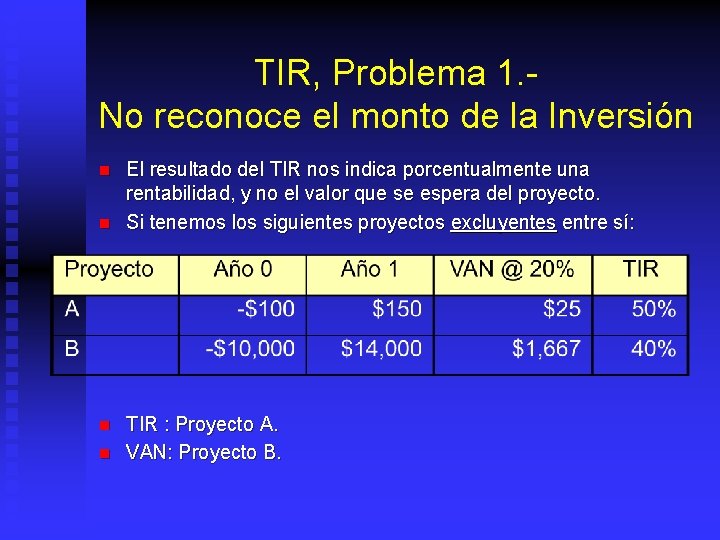 TIR, Problema 1.-
No reconoce el monto de la Inversión

- El resultado del TIR nos indica porcentualmente una rentabilidad, y no el valor que se espera del proyecto.
- Si tenemos los siguientes proyectos excluyentes entre sí:

| Proyecto | Año 0 | Año 1 | VAN @ 20% | TIR |
|---|---|---|---|---|
| A | -\$100 | \$150 | \$25 | 50% |
| B | -\$10,000 | \$14,000 | \$1,667 | 40% |

- TIR : Proyecto A.
- VAN: Proyecto B.